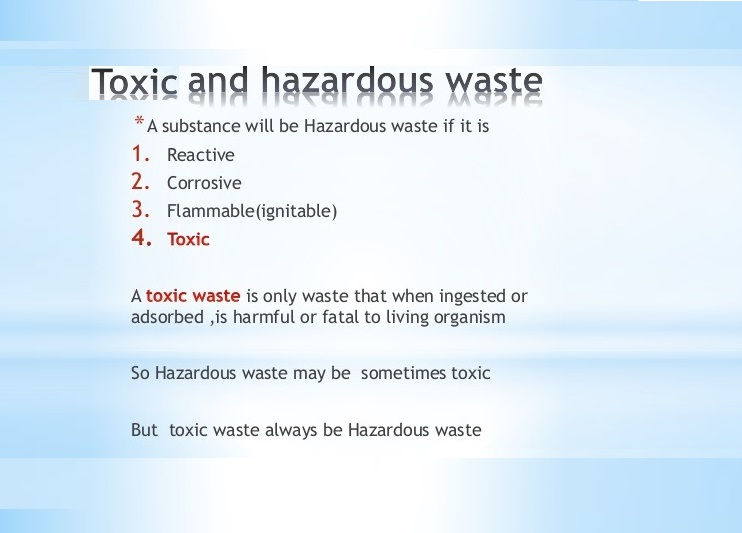 Toxic and hazardous waste

*A substance will be Hazardous waste if it is

1. Reactive
2. Corrosive
3. Flammable(ignitable)
4. Toxic

A toxic waste is only waste that when ingested or adsorbed ,is harmful or fatal to living organism

So Hazardous waste may be sometimes toxic

But toxic waste always be Hazardous waste